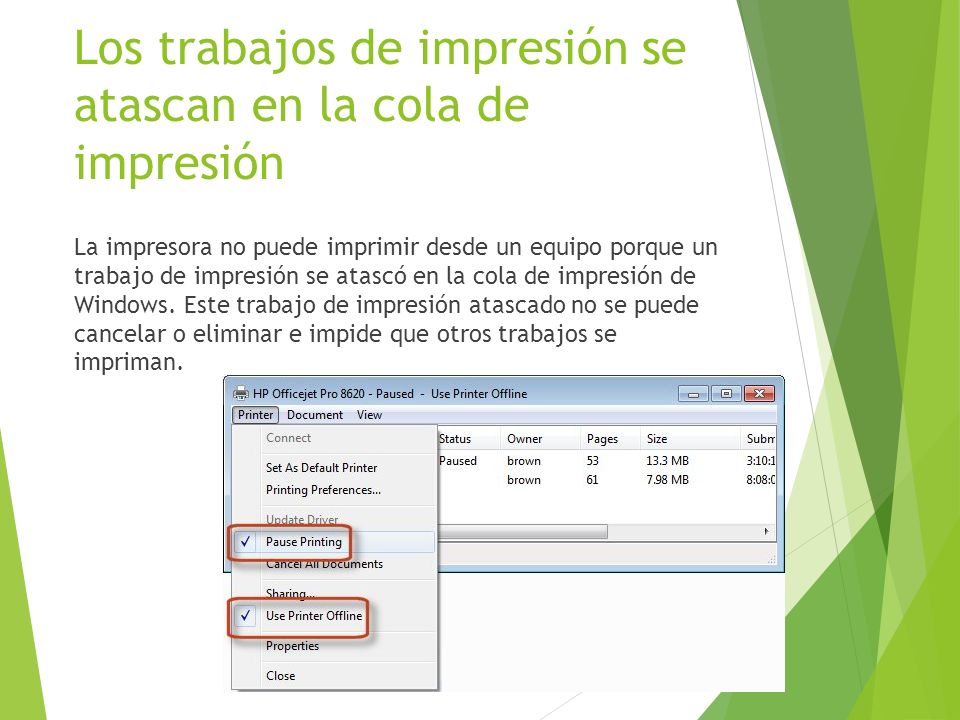 Los trabajos de impresión se atascan en la cola de impresión

La impresora no puede imprimir desde un equipo porque un trabajo de impresión se atascó en la cola de impresión de Windows. Este trabajo de impresión atascado no se puede cancelar o eliminar e impide que otros trabajos se impriman.

HP Officejet Pro 8620 - Paused - Use Printer Offline

Printer Document View

Connect

Set As Default Printer

Printing Preferences...

Update Driver

✓ Pause Printing

Cancel All Documents

Sharing...

✓ Use Printer Offline

Properties

Close

| Status | Owner | Pages | Size | Subm |
|---|---|---|---|---|
| Paused | brown | 53 | 13.3 MB | 3:10:1 |
| | brown | 61 | 7.98 MB | 8:08:0 |